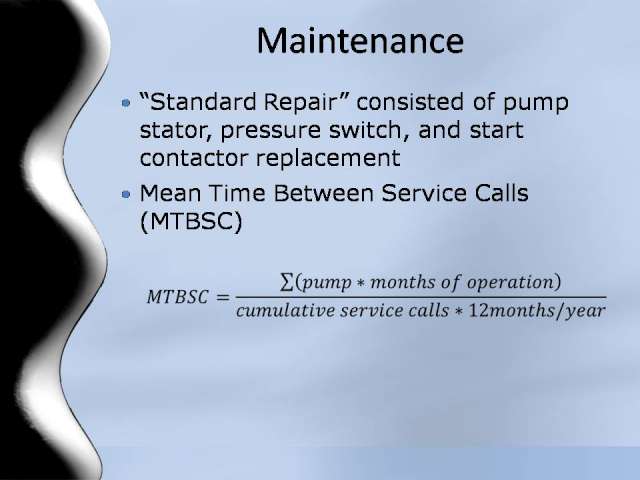 Maintenance

• “Standard Repair” consisted of pump stator, pressure switch, and start contactor replacement

• Mean Time Between Service Calls (MTBSC)

$MTBSC = \frac{\sum(pump * months\ of\ operation)}{cumulative\ service\ calls * 12months/year}$